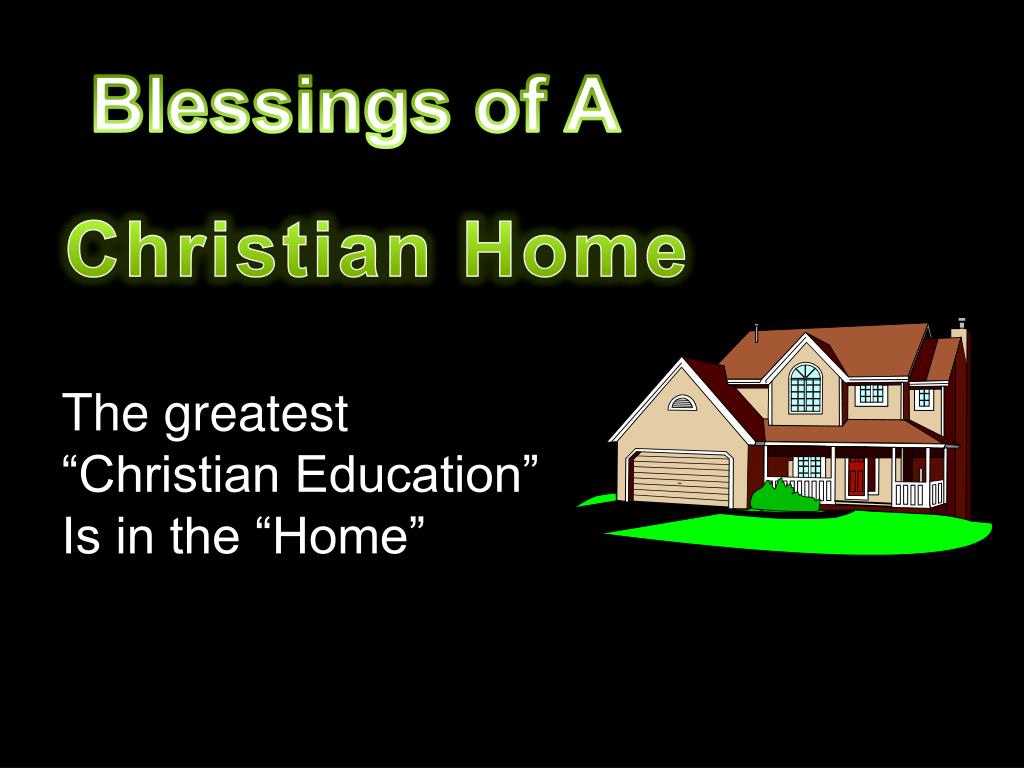 Blessings of A

Christian Home

The greatest
“Christian Education”
Is in the “Home”